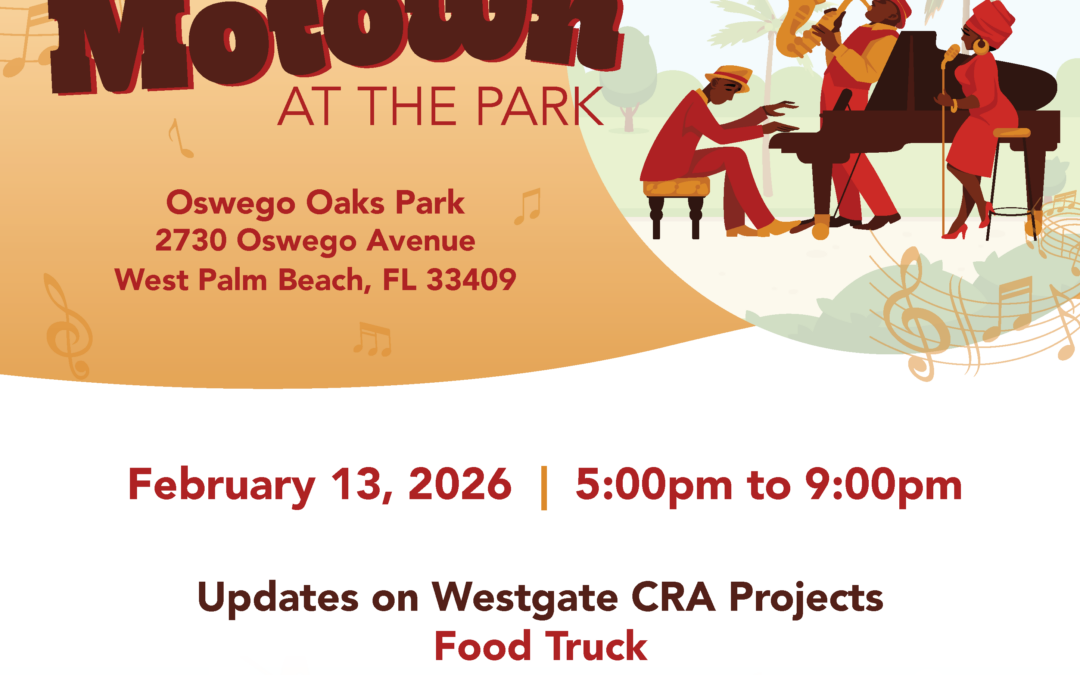 Motown
AT THE PARK

Oswego Oaks Park
2730 Oswego Avenue
West Palm Beach, FL 33409

February 13, 2026 | 5:00pm to 9:00pm

Updates on Westgate CRA Projects
Food Truck